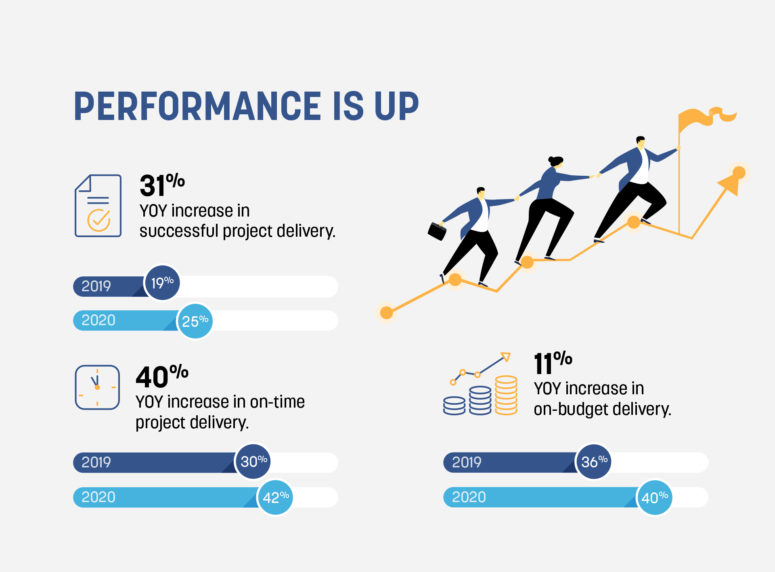 PERFORMANCE IS UP

31%
YOY increase in successful project delivery.

2019 19%
2020 25%

40%
YOY increase in on-time project delivery.

2019 30%
2020 42%

11%
YOY increase in on-budget delivery.

2019 36%
2020 40%